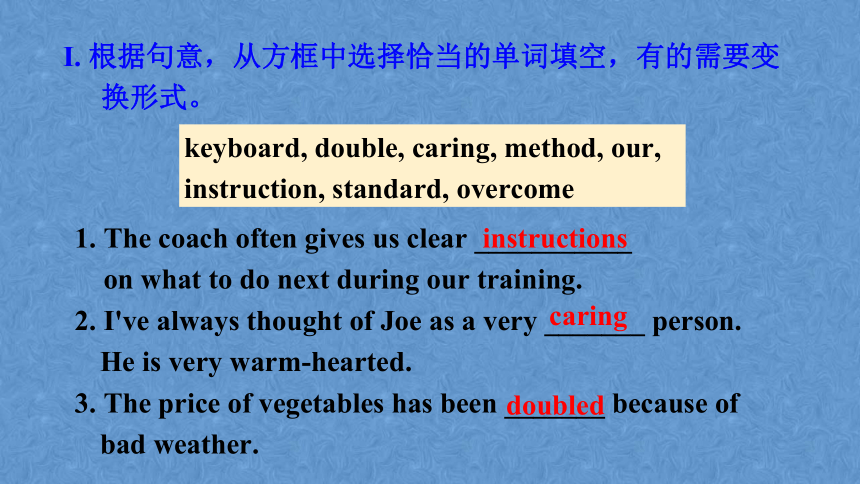 I. 根据句意，从方框中选择恰当的单词填空，有的需要变换形式。

keyboard, double, caring, method, our, instruction, standard, overcome

1. The coach often gives us clear instructions on what to do next during our training.

2. I've always thought of Joe as a very caring person. He is very warm-hearted.

3. The price of vegetables has been doubled because of bad weather.